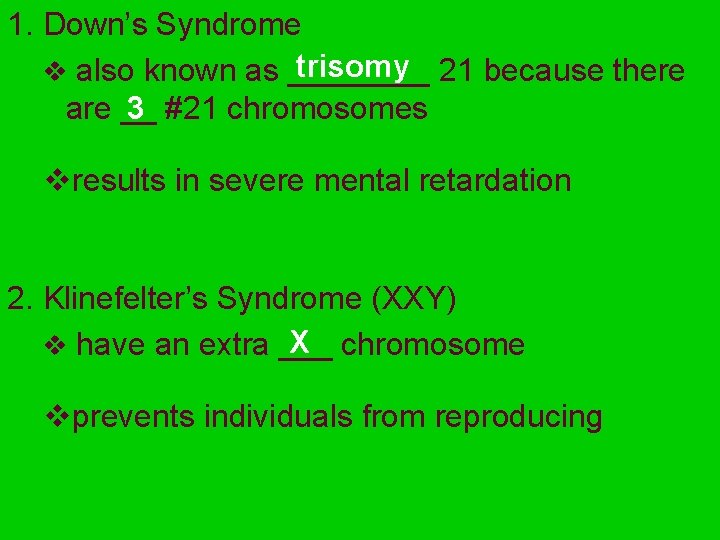 1. Down's Syndrome

❖ also known as trisomy 21 because there are 3 #21 chromosomes

❖results in severe mental retardation

2. Klinefelter's Syndrome (XXY)

❖ have an extra X chromosome

❖prevents individuals from reproducing